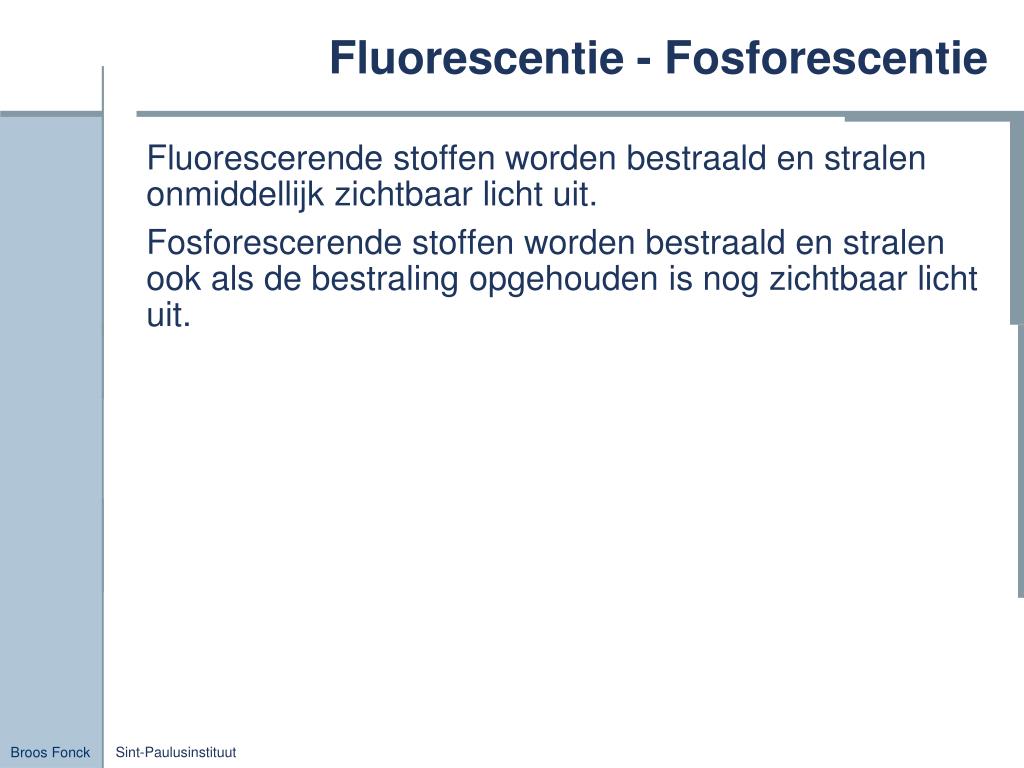 Fluorescentie - Fosforescentie

Fluorescerende stoffen worden bestraald en stralen onmiddellijk zichtbaar licht uit.

Fosforescerende stoffen worden bestraald en stralen ook als de bestraling opgehouden is nog zichtbaar licht uit.

Broos Fonck

Sint-Paulusinstituut